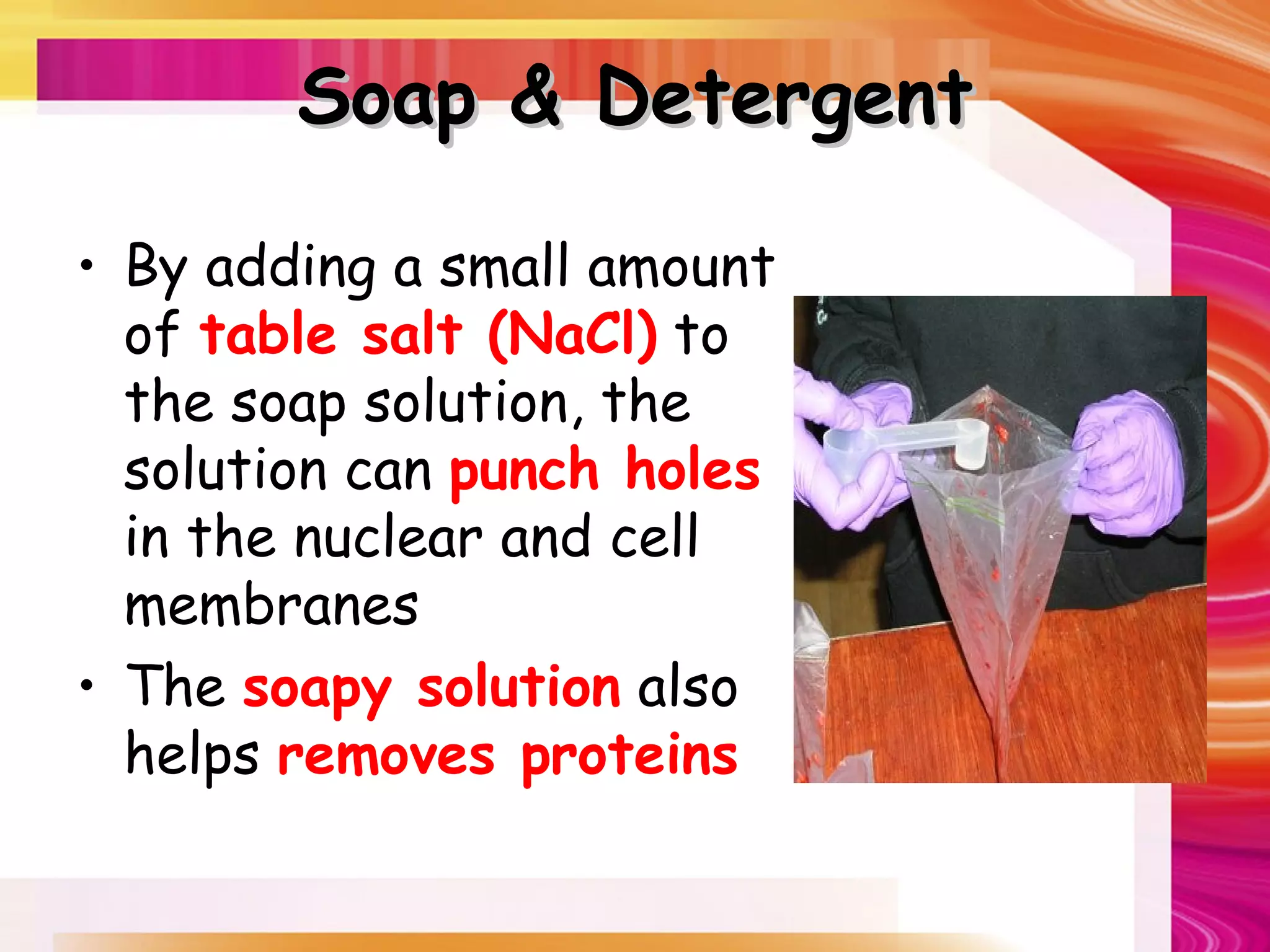 Soap & Detergent

• By adding a small amount of table salt (NaCl) to the soap solution, the solution can punch holes in the nuclear and cell membranes

• The soapy solution also helps removes proteins